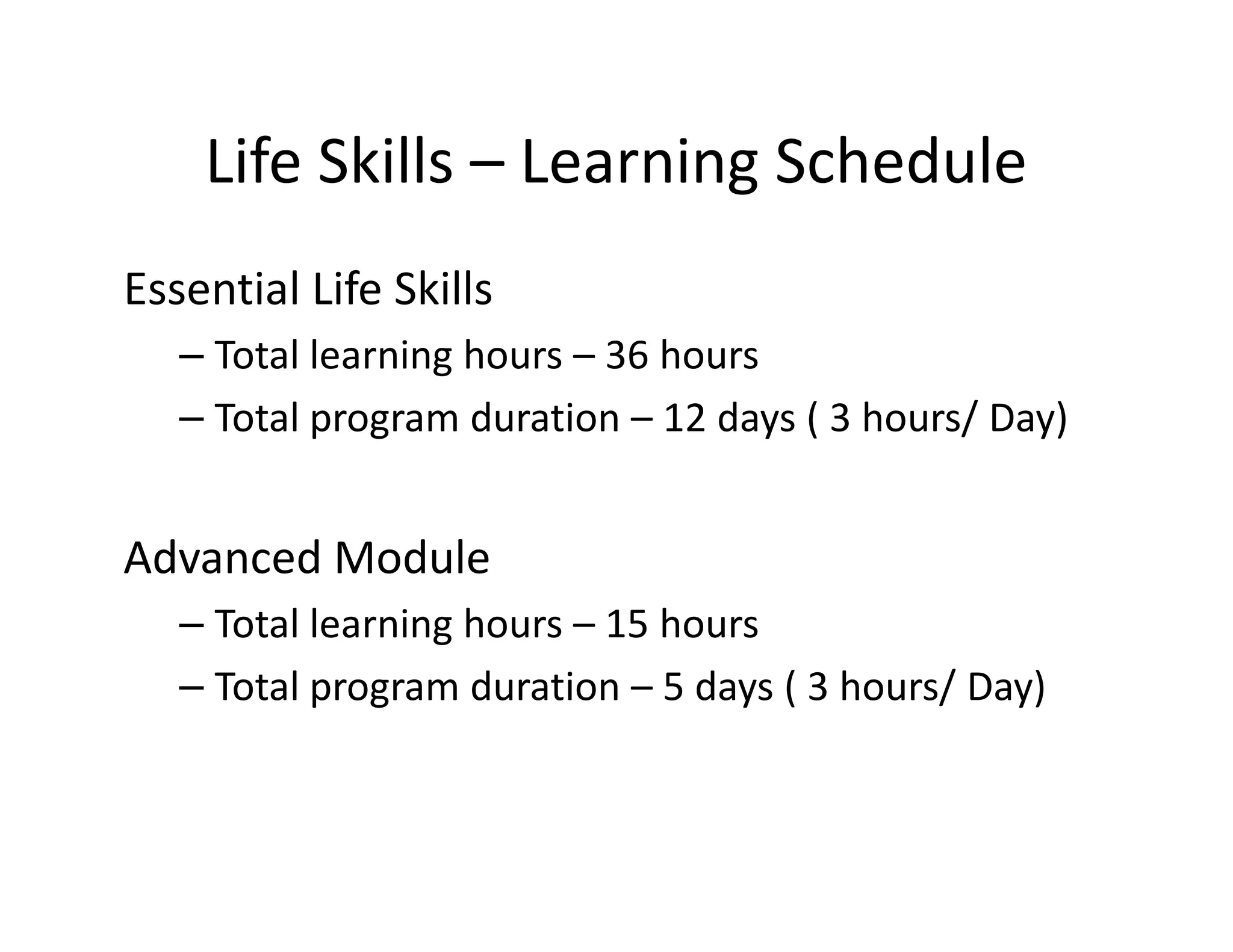 Life Skills – Learning Schedule

Essential Life Skills

– Total learning hours – 36 hours

– Total program duration – 12 days ( 3 hours/ Day)

Advanced Module

– Total learning hours – 15 hours

– Total program duration – 5 days ( 3 hours/ Day)